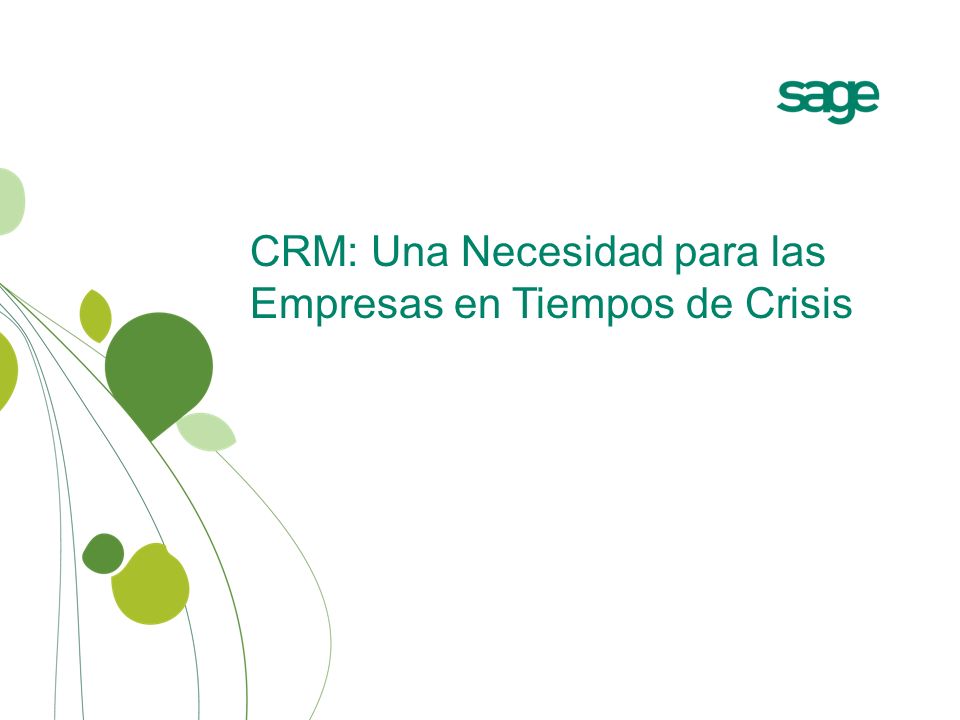 sage

CRM: Una Necesidad para las Empresas en Tiempos de Crisis